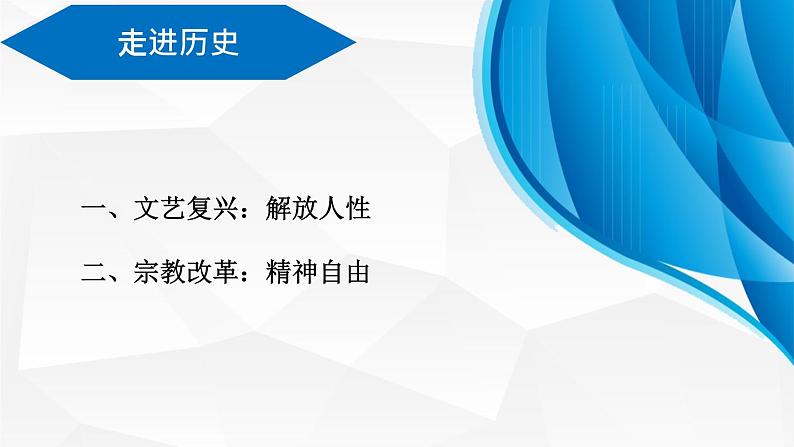 走进历史

一、文艺复兴：解放人性

二、宗教改革：精神自由